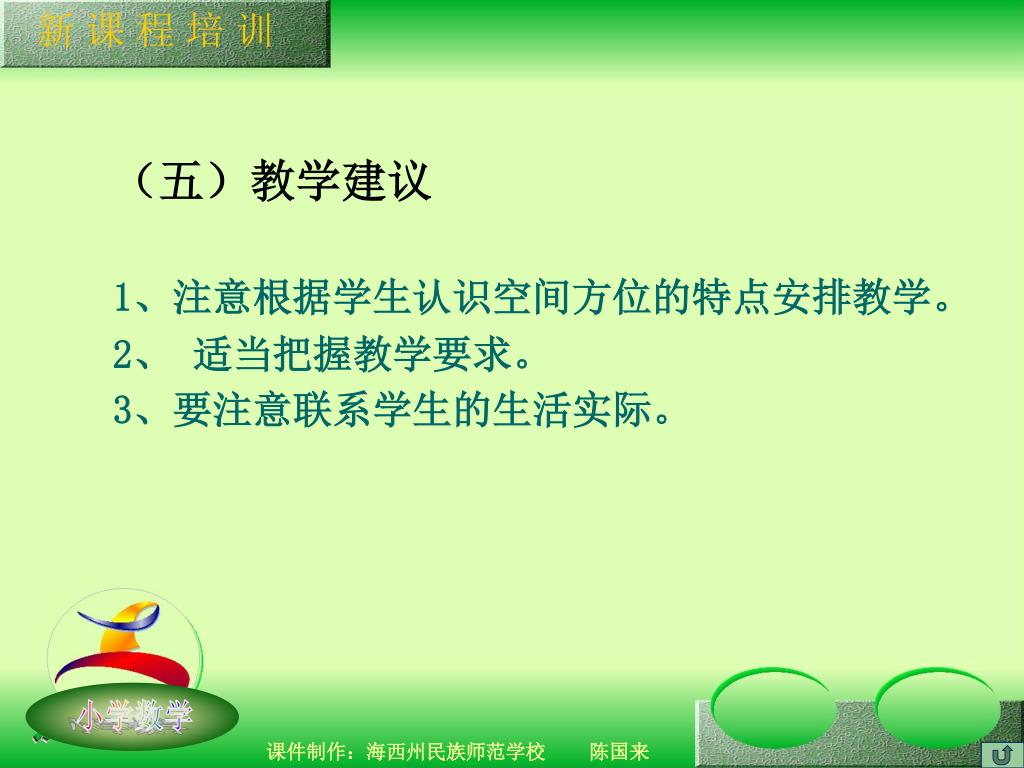 新课程培训

（五）教学建议

1、注意根据学生认识空间方位的特点安排教学。

2、 适当把握教学要求。

3、要注意联系学生的生活实际。

小学数学

课件制作：海西州民族师范学校　陈国来